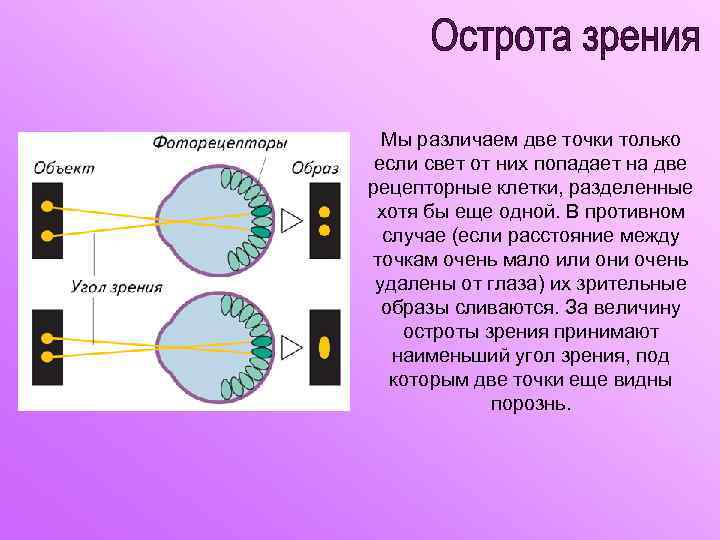 Острота зрения

Фоторецепторы

Объект

Образ

Угол зрения

Мы различаем две точки только если свет от них попадает на две рецепторные клетки, разделенные хотя бы еще одной. В противном случае (если расстояние между точкам очень мало или они очень удалены от глаза) их зрительные образы сливаются. За величину остроты зрения принимают наименьший угол зрения, под которым две точки еще видны порознь.